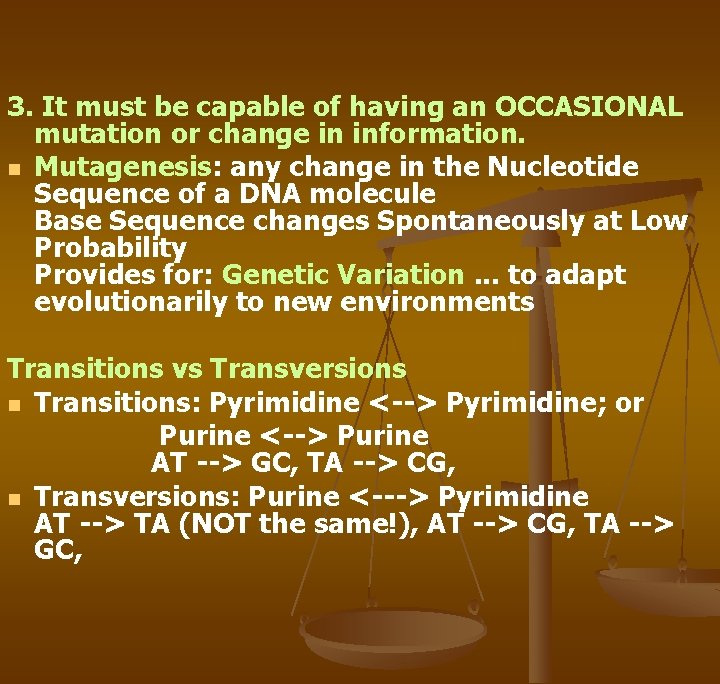 3. It must be capable of having an OCCASIONAL mutation or change in information.

Mutagenesis: any change in the Nucleotide Sequence of a DNA molecule
Base Sequence changes Spontaneously at Low Probability
Provides for: Genetic Variation ... to adapt evolutionarily to new environments

Transitions vs Transversions

Transitions: Pyrimidine <--> Pyrimidine; or
Purine <--> Purine
AT --> GC, TA --> CG,

Transversions: Purine <---> Pyrimidine
AT --> TA (NOT the same!), AT --> CG, TA --> GC,